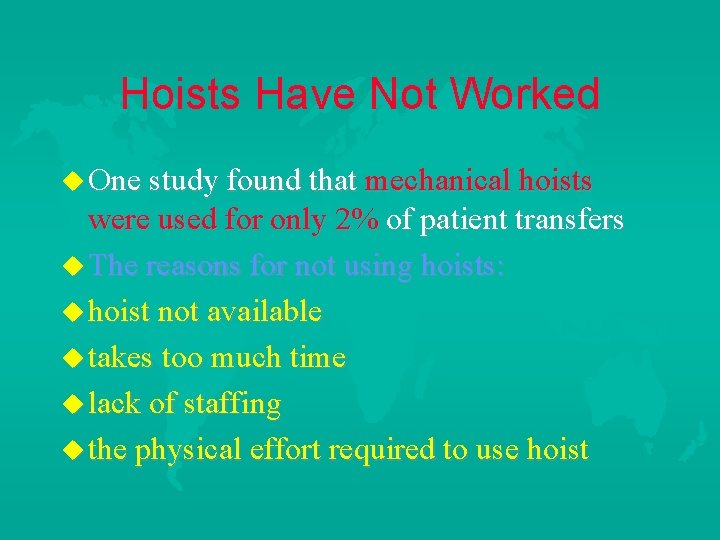 Hoists Have Not Worked

One study found that mechanical hoists were used for only 2% of patient transfers

The reasons for not using hoists:

hoist not available

takes too much time

lack of staffing

the physical effort required to use hoist